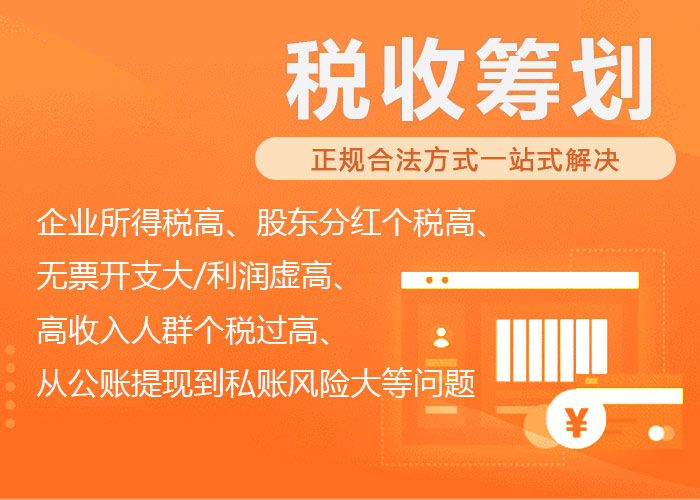 税收筹划

正规合法方式一站式解决

企业所得税高、股东分红个税高、
无票开支大/利润虚高、
高收入人群个税过高、
从公账提现到私账风险大等问题

¥